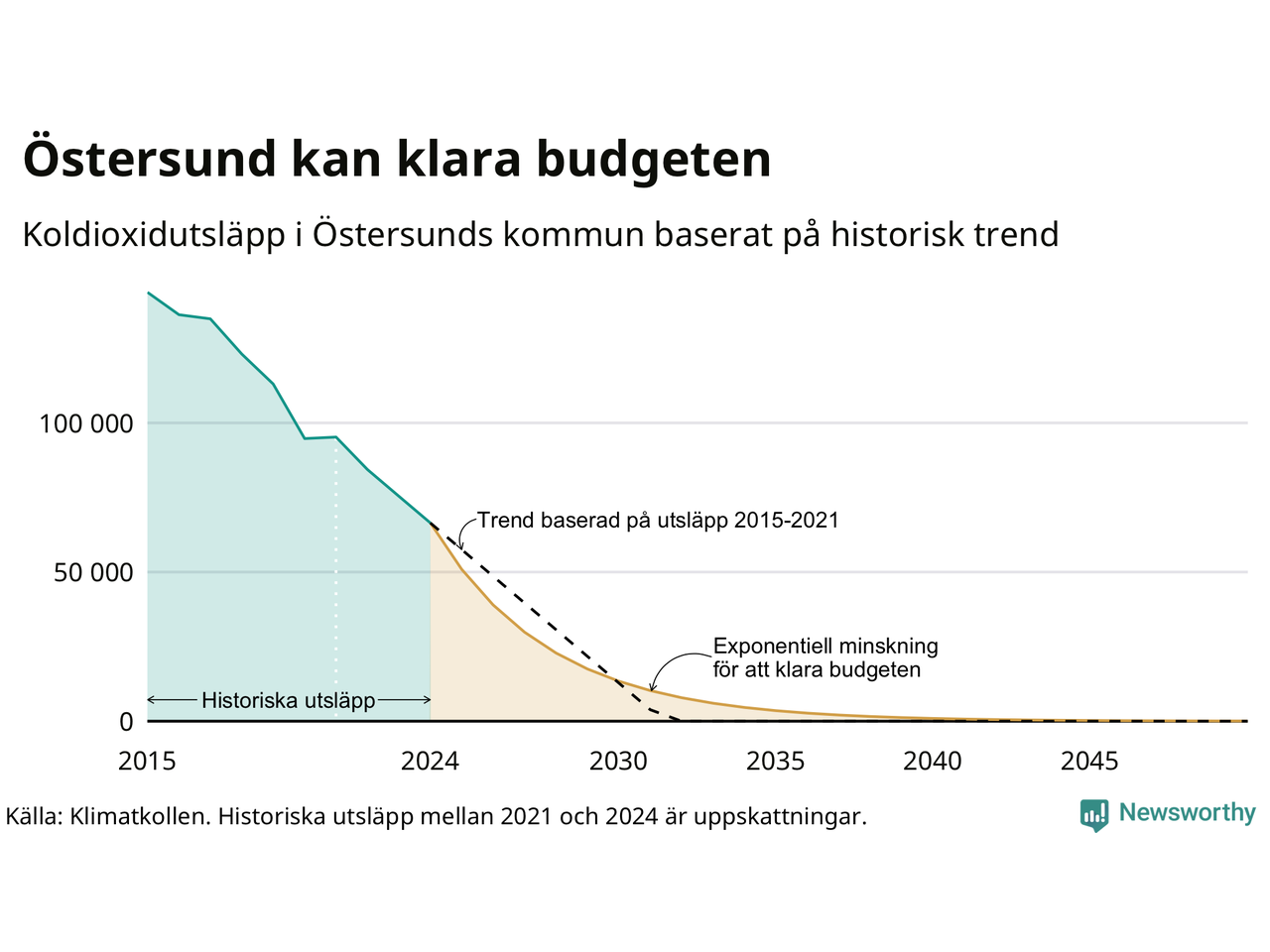 Östersund kan klara budgeten

Koldioxidutsläpp i Östersunds kommun baserat på historisk trend

100 000

50 000

0

Trend baserad på utsläpp 2015-2021

Exponentiell minskning för att klara budgeten

Historiska utsläpp

2015

2024

2030

2035

2040

2045

Källa: Klimatkollen. Historiska utsläpp mellan 2021 och 2024 är uppskattningar.

Newsworthy